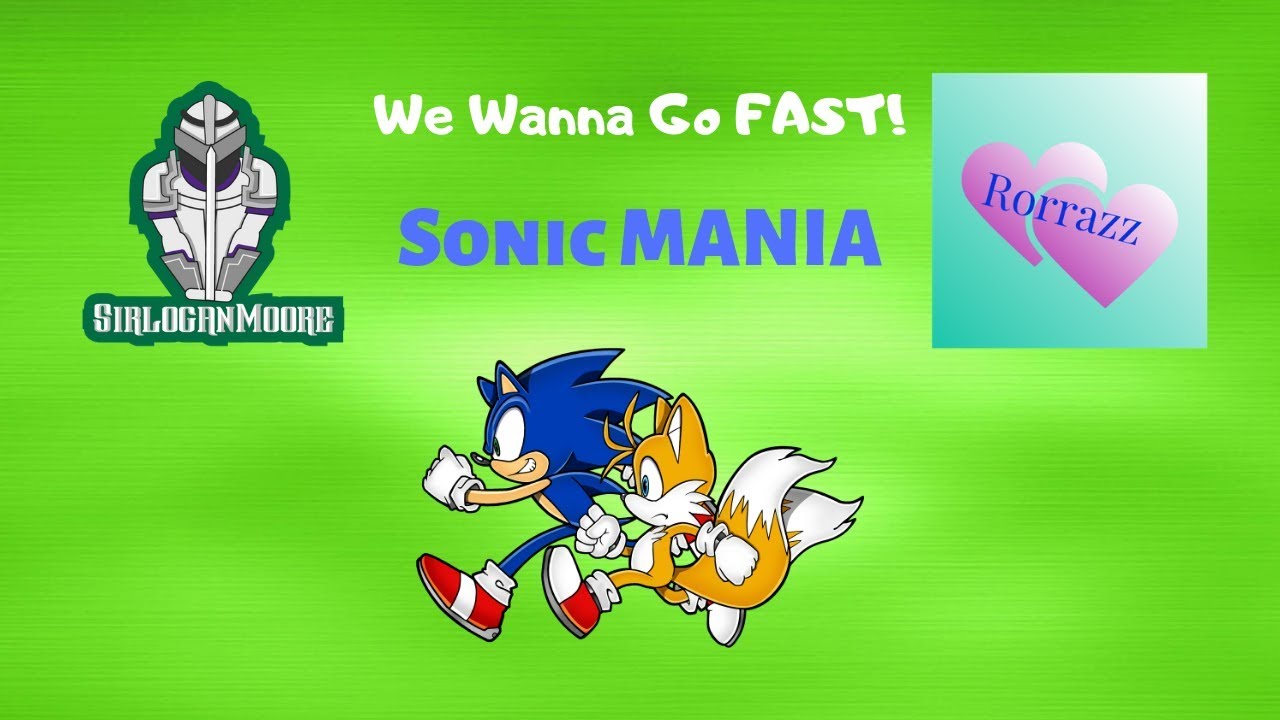 SirLoganMoore

We Wanna Go FAST!

Sonic MANIA

Rorrazz